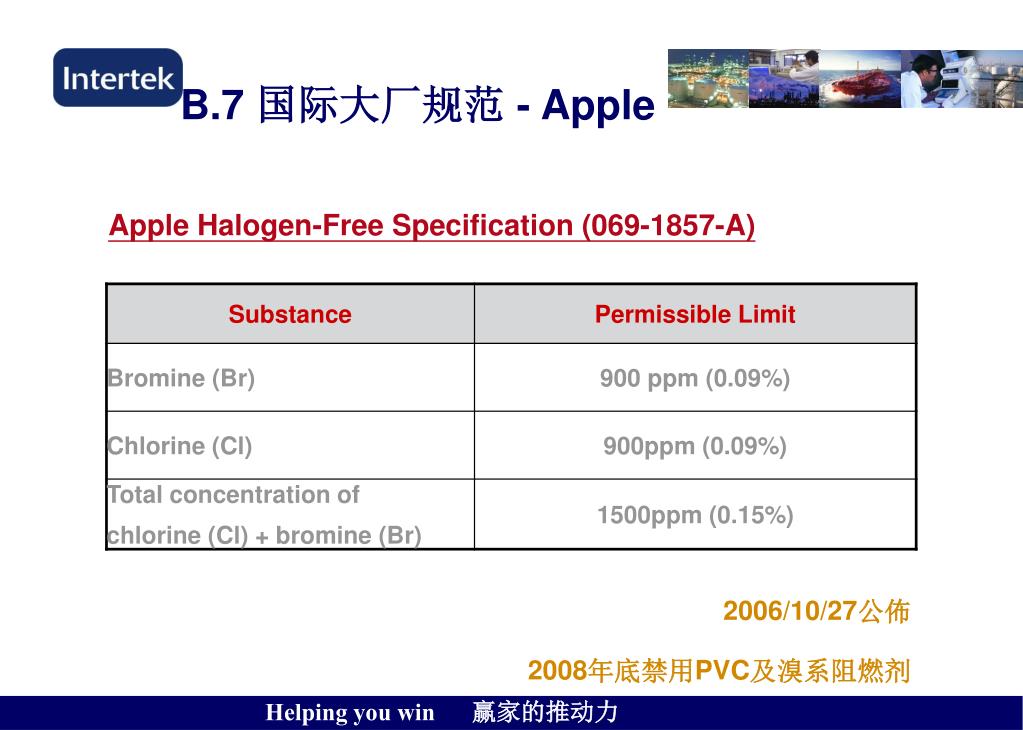 Intertek

B.7 国际大厂规范 - Apple

Apple Halogen-Free Specification (069-1857-A)

| Substance | Permissible Limit |
|---|---|
| Bromine (Br) | 900 ppm (0.09%) |
| Chlorine (Cl) | 900ppm (0.09%) |
| Total concentration of chlorine (Cl) + bromine (Br) | 1500ppm (0.15%) |

2006/10/27公佈

2008年底禁用PVC及溴系阻燃剂

Helping you win 赢家的推动力